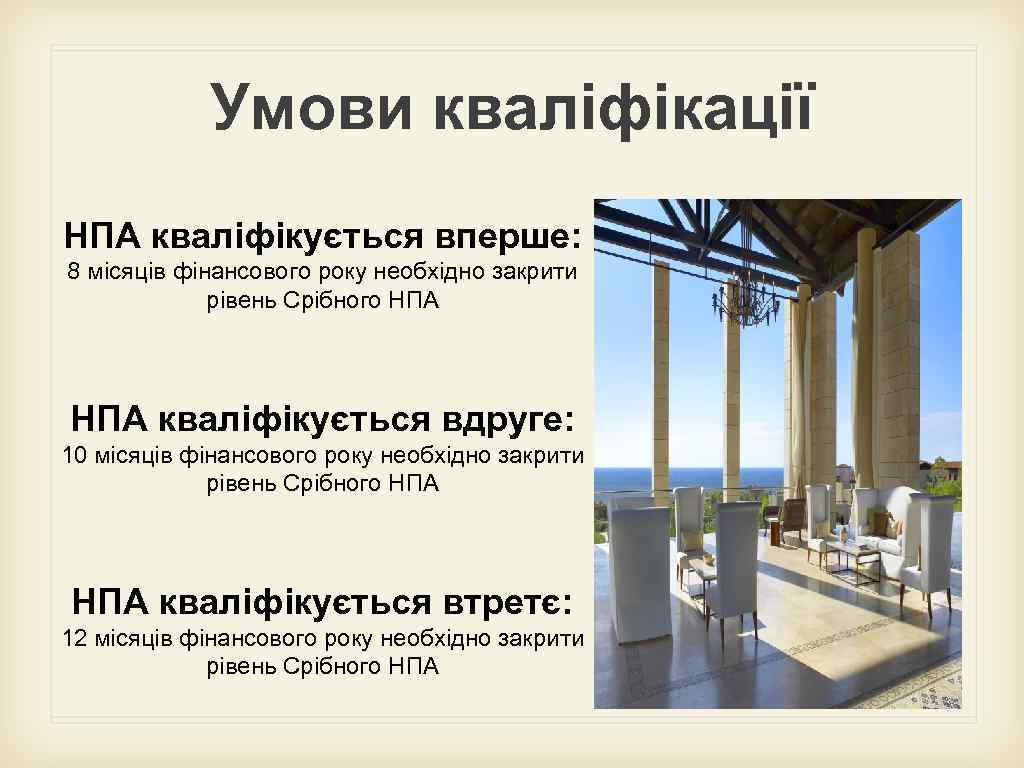 Умови кваліфікації

НПА кваліфікується вперше:

8 місяців фінансового року необхідно закрити рівень Срібного НПА

НПА кваліфікується вдруге:

10 місяців фінансового року необхідно закрити рівень Срібного НПА

НПА кваліфікується втретє:

12 місяців фінансового року необхідно закрити рівень Срібного НПА